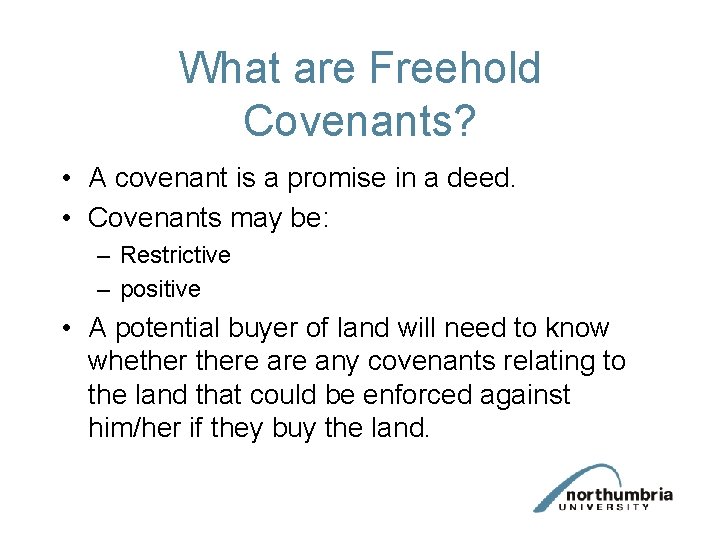 What are Freehold Covenants?

• A covenant is a promise in a deed.
• Covenants may be:
– Restrictive
– positive
• A potential buyer of land will need to know whether there are any covenants relating to the land that could be enforced against him/her if they buy the land.

northumbria
UNIVERSITY